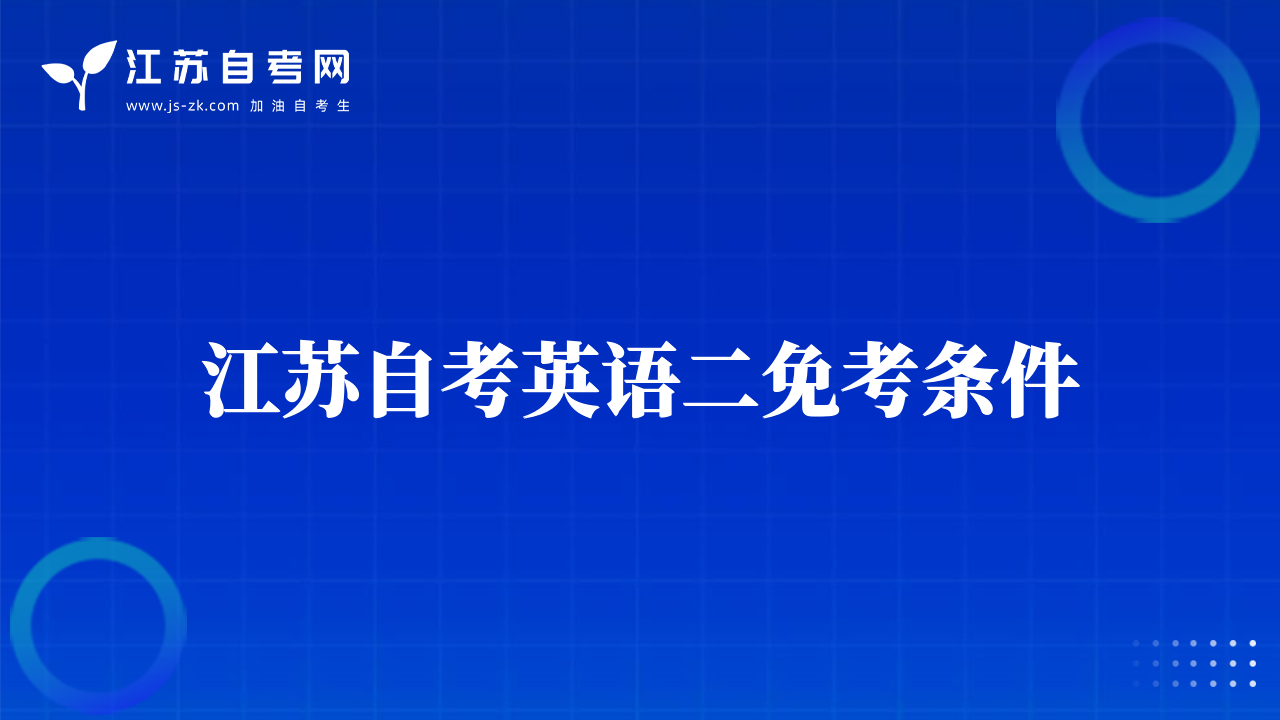 江苏自考网
www.js-zk.com 加油自考生

江苏自考英语二免考条件